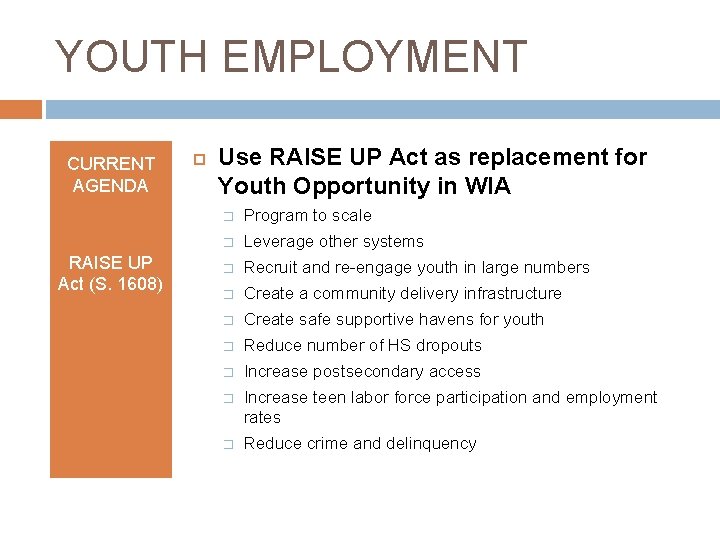 YOUTH EMPLOYMENT

CURRENT AGENDA

RAISE UP Act (S. 1608)

Use RAISE UP Act as replacement for Youth Opportunity in WIA

Program to scale

Leverage other systems

Recruit and re-engage youth in large numbers

Create a community delivery infrastructure

Create safe supportive havens for youth

Reduce number of HS dropouts

Increase postsecondary access

Increase teen labor force participation and employment rates

Reduce crime and delinquency